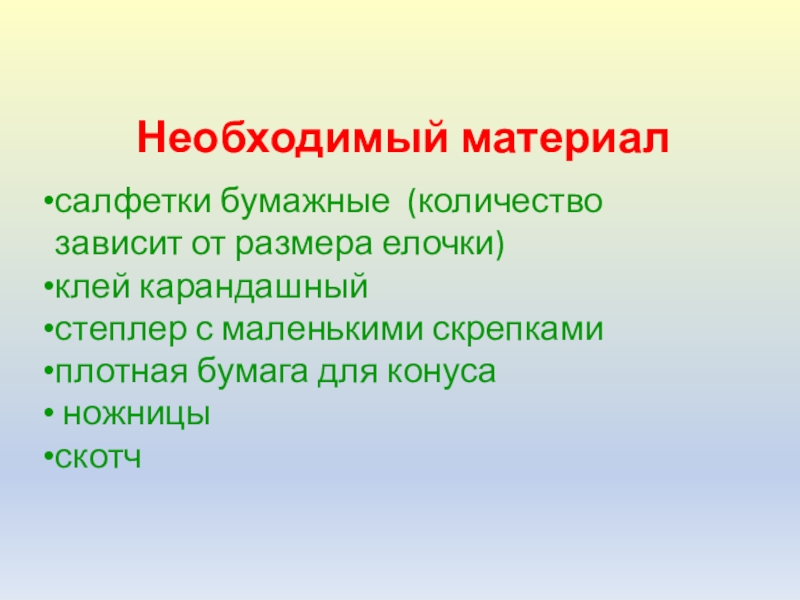 Необходимый материал

•салфетки бумажные (количество зависит от размера елочки)
•клей карандашный
•степлер с маленькими скрепками
•плотная бумага для конуса
• ножницы
•скотч